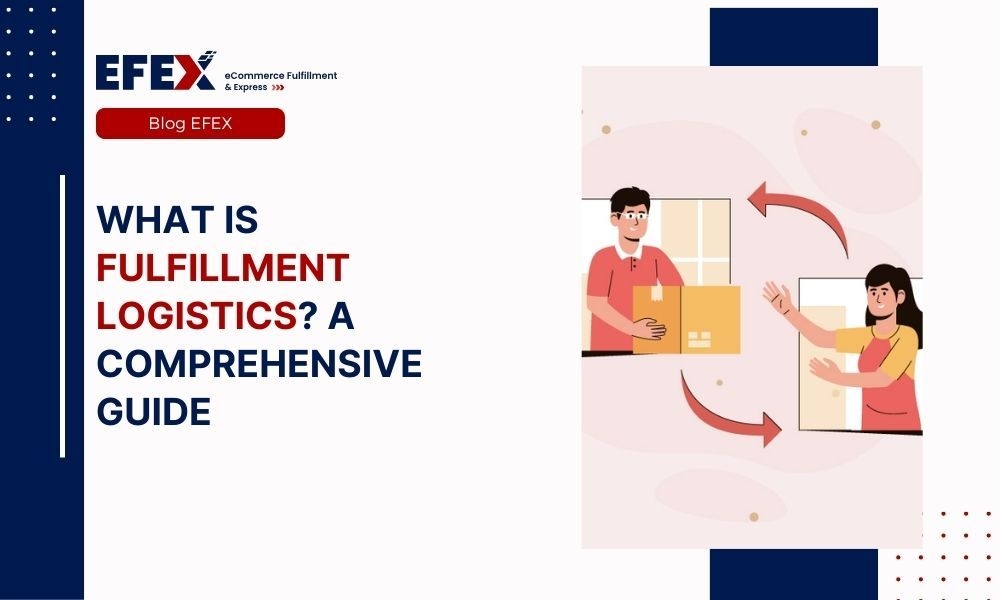 EFEX eCommerce Fulfillment & Express

Blog EFEX

WHAT IS FULFILLMENT LOGISTICS? A COMPREHENSIVE GUIDE